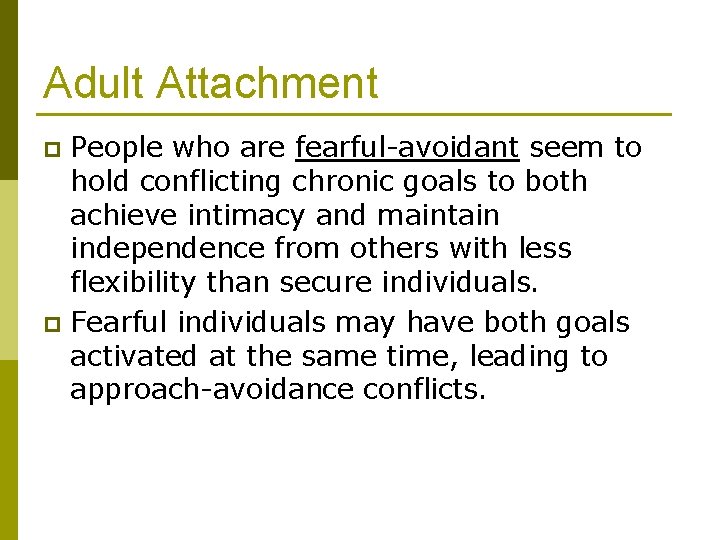 Adult Attachment

People who are fearful-avoidant seem to hold conflicting chronic goals to both achieve intimacy and maintain independence from others with less flexibility than secure individuals.

Fearful individuals may have both goals activated at the same time, leading to approach-avoidance conflicts.